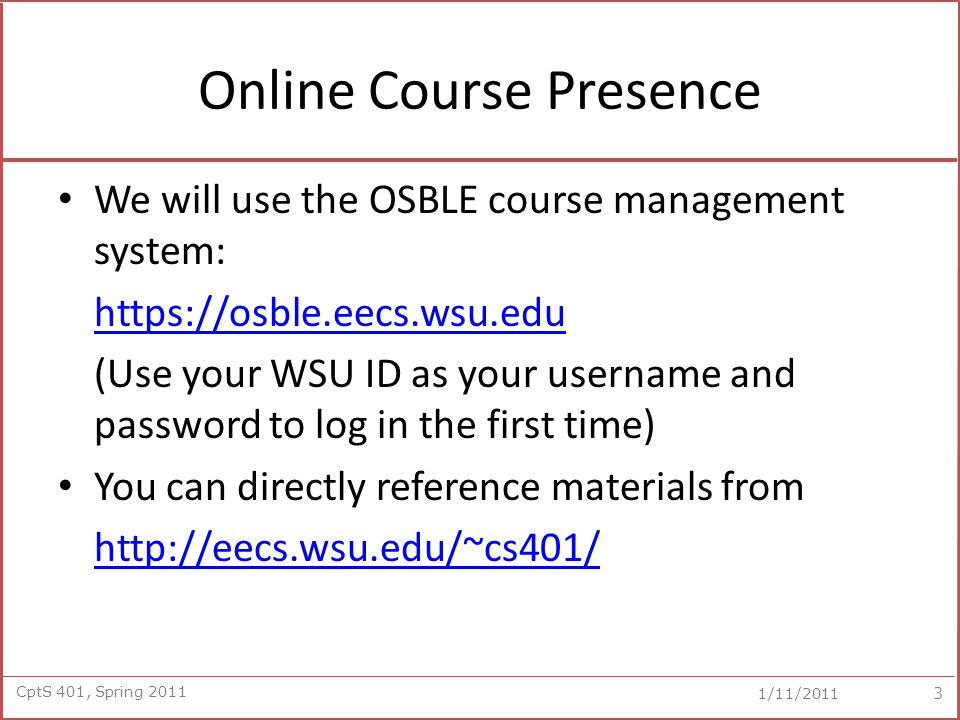 Online Course Presence

• We will use the OSBLE course management system:

https://osble.eecs.wsu.edu

(Use your WSU ID as your username and password to log in the first time)

• You can directly reference materials from

http://eecs.wsu.edu/~cs401/

CptS 401, Spring 2011

1/11/2011

3